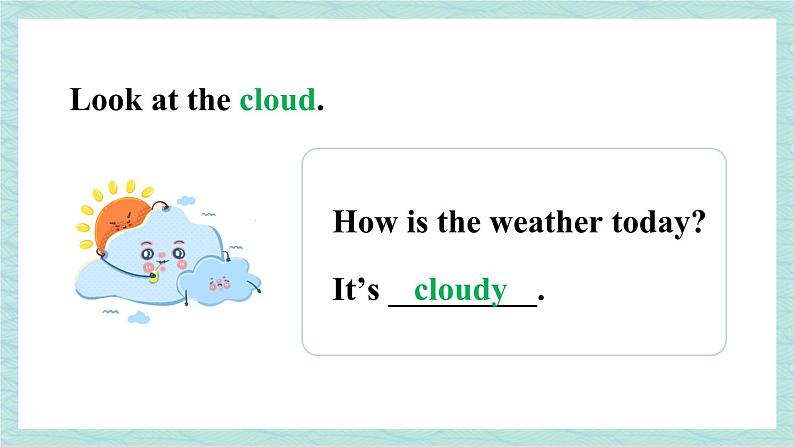 Look at the cloud.

How is the weather today?

It’s cloudy.